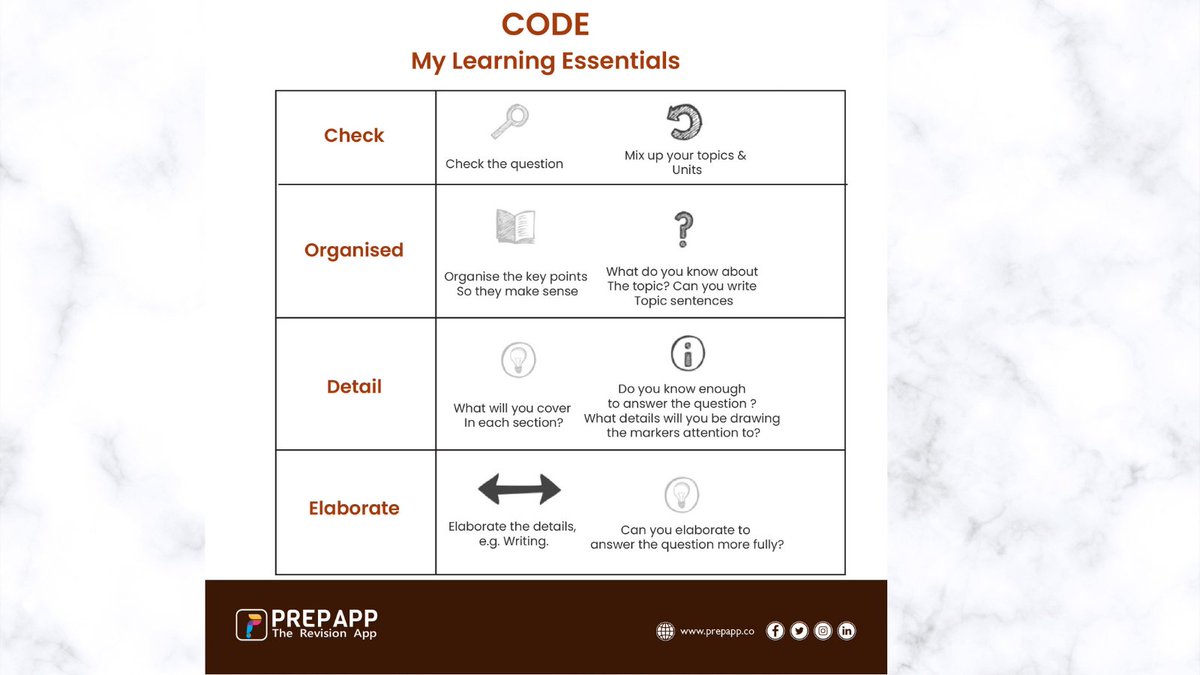 CODE
My Learning Essentials

| Check | Check the question | Mix up your topics & Units |
|---|---|---|
| Organised | Organise the key points So they make sense | What do you know about The topic? Can you write Topic sentences |
| Detail | What will you cover In each section? | Do you know enough to answer the question ? What details will you be drawing the markers attention to? |
| Elaborate | Elaborate the details, e.g. Writing. | Can you elaborate to answer the question more fully? |

PREPAPP
The Revision App

www.prepapp.co